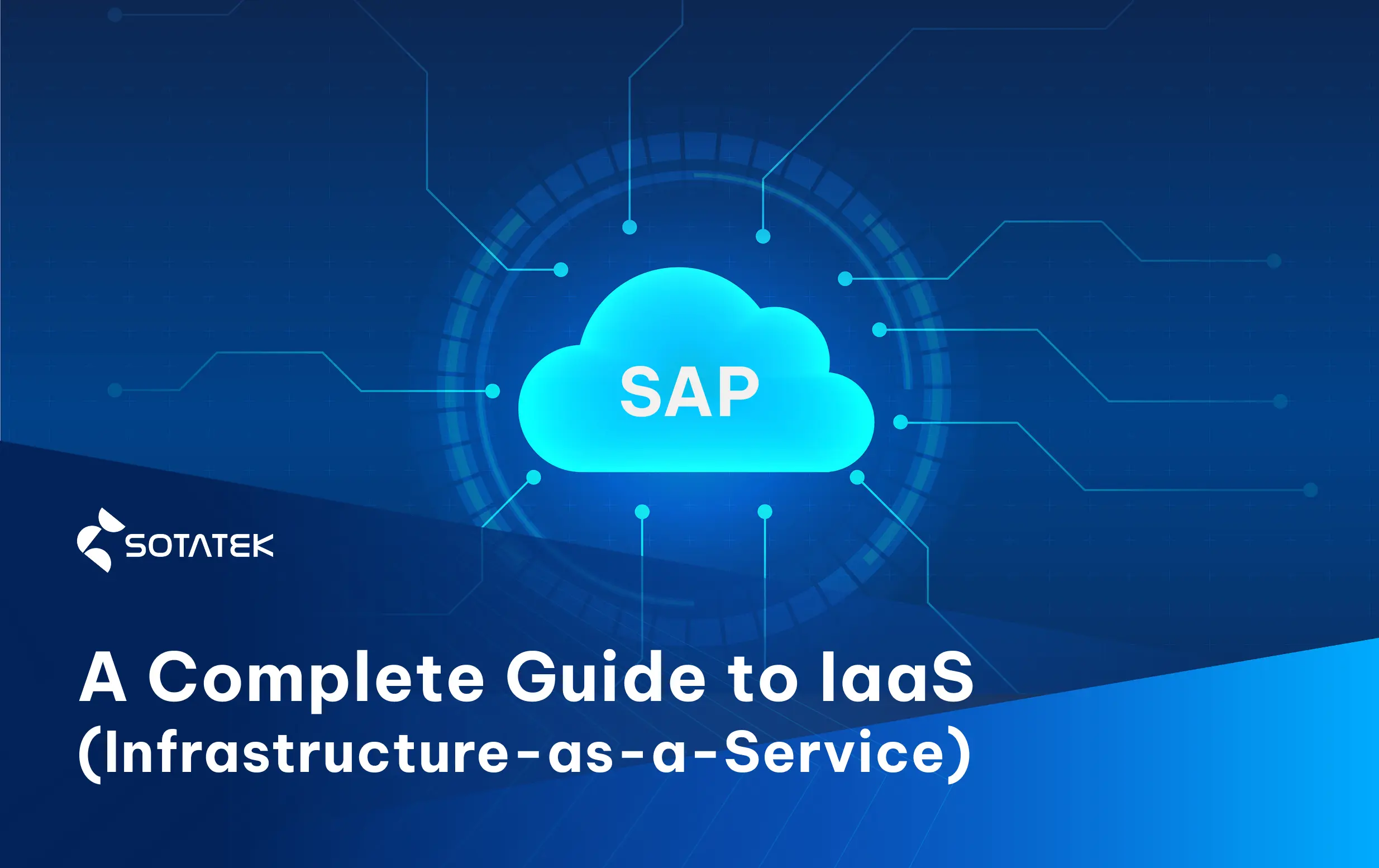 SAP

SOTATEK

A Complete Guide to IaaS
(Infrastructure-as-a-Service)